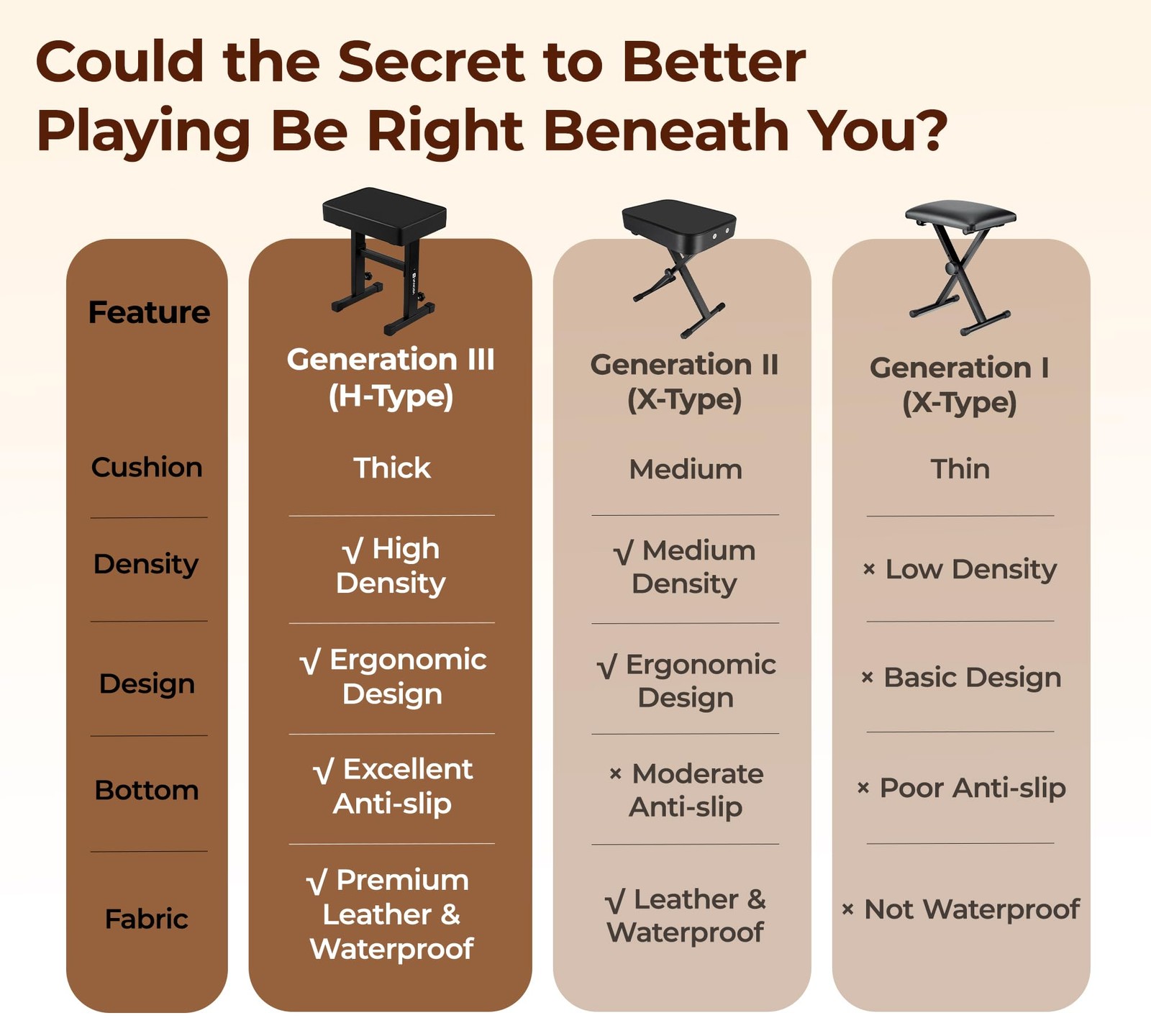 Could the Secret to Better Playing Be Right Beneath You?

| Feature | Generation III (H-Type) | Generation II (X-Type) | Generation I (X-Type) |
|---|---|---|---|
| Cushion | Thick | Medium | Thin |
| Density | √ High Density | √ Medium Density | × Low Density |
| Design | √ Ergonomic Design | √ Ergonomic Design | × Basic Design |
| Bottom | √ Excellent Anti-slip | × Moderate Anti-slip | × Poor Anti-slip |
| Fabric | √ Premium Leather & Waterproof | √ Leather & Waterproof | × Not Waterproof |